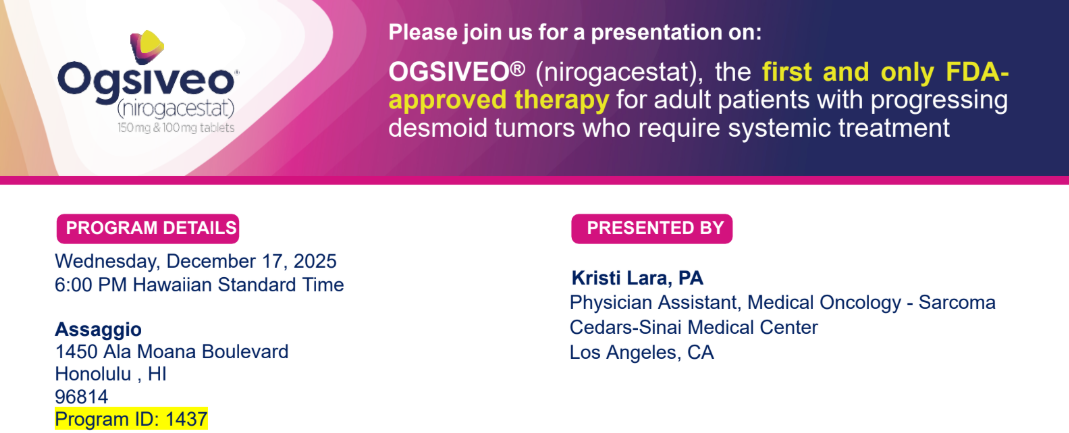 Ogsiveo®
(nirogacestat)
150 mg & 100 mg tablets

Please join us for a presentation on:

OGSIVEO® (nirogacestat), the first and only FDA-approved therapy for adult patients with progressing desmoid tumors who require systemic treatment

PROGRAM DETAILS

Wednesday, December 17, 2025
6:00 PM Hawaiian Standard Time

Assaggio
1450 Ala Moana Boulevard
Honolulu , HI
96814
Program ID: 1437

PRESENTED BY

Kristi Lara, PA
Physician Assistant, Medical Oncology - Sarcoma
Cedars-Sinai Medical Center
Los Angeles, CA